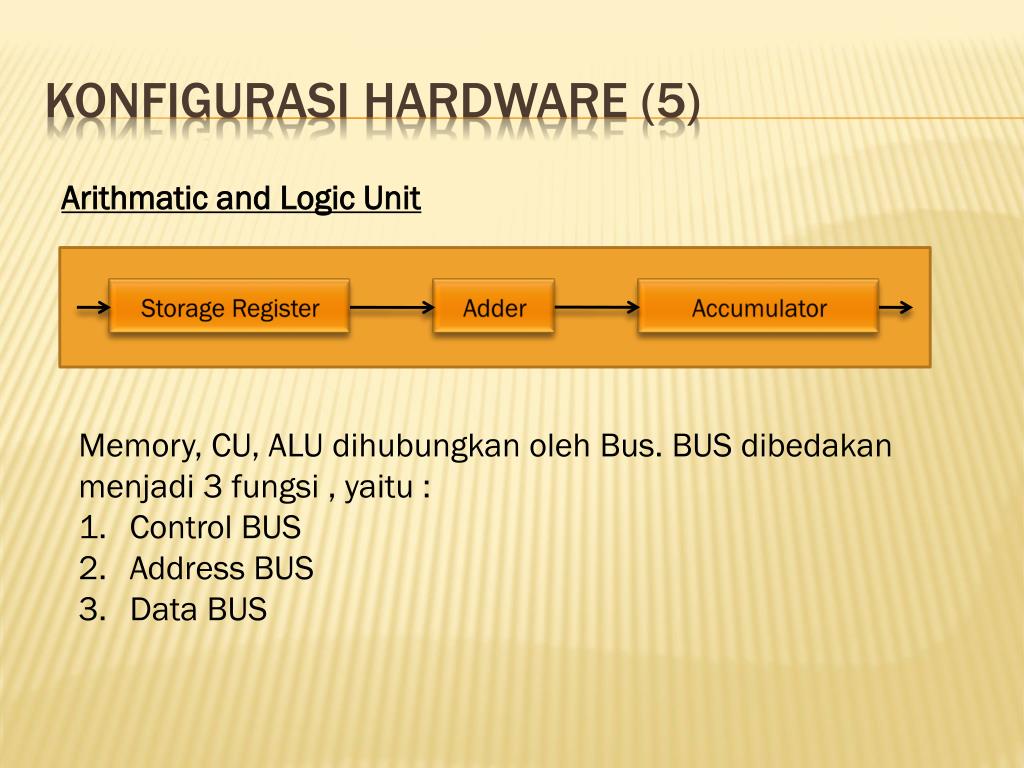 KONFIGURASI HARDWARE (5)

Arithmatic and Logic Unit

Storage Register

Adder

Accumulator

Memory, CU, ALU dihubungkan oleh Bus. BUS dibedakan menjadi 3 fungsi , yaitu :
1. Control BUS
2. Address BUS
3. Data BUS